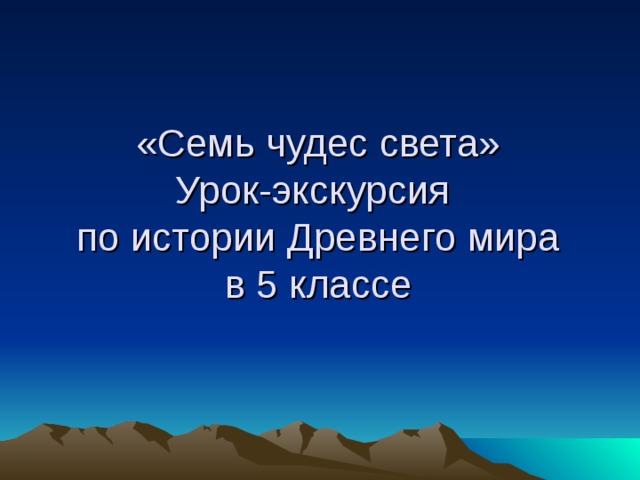 «Семь чудес света»
Урок-экскурсия
по истории Древнего мира
в 5 классе